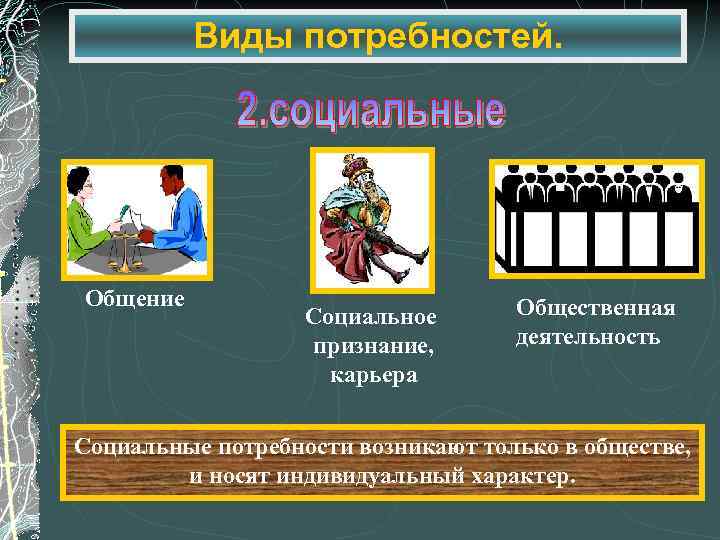 Виды потребностей.

2.социальные

Общение

Социальное признание, карьера

Общественная деятельность

Социальные потребности возникают только в обществе, и носят индивидуальный характер.